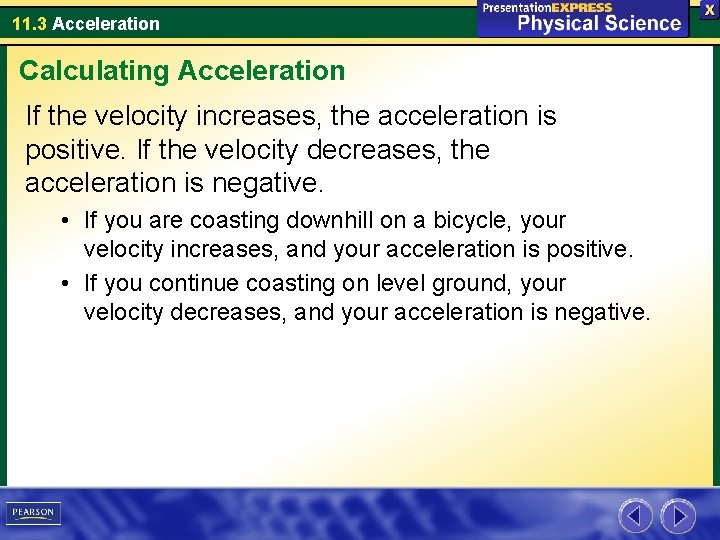 11.3 Acceleration

PresentationEXPRESS
Physical Science

X

Calculating Acceleration

If the velocity increases, the acceleration is positive. If the velocity decreases, the acceleration is negative.

• If you are coasting downhill on a bicycle, your velocity increases, and your acceleration is positive.

• If you continue coasting on level ground, your velocity decreases, and your acceleration is negative.

PEARSON